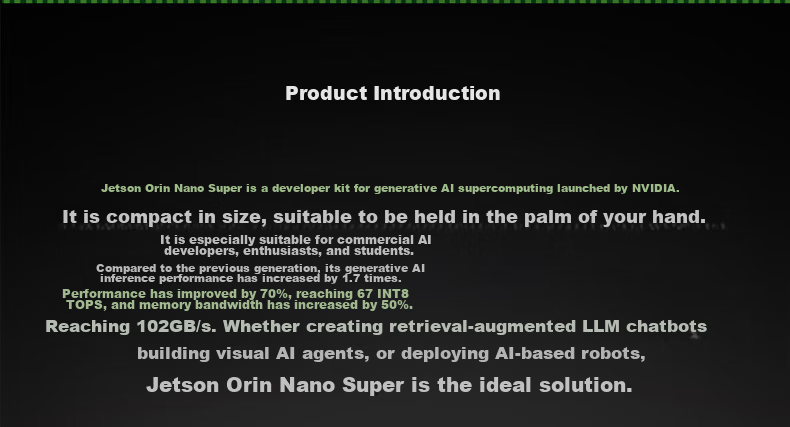 Product Introduction

Jetson Orin Nano Super is a developer kit for generative AI supercomputing launched by NVIDIA.

It is compact in size, suitable to be held in the palm of your hand.

It is especially suitable for commercial AI developers, enthusiasts, and students.

Compared to the previous generation, its generative AI inference performance has increased by 1.7 times.

Performance has improved by 70%, reaching 67 INT8 TOPS, and memory bandwidth has increased by 50%.

Reaching 102GB/s. Whether creating retrieval-augmented LLM chatbots building visual AI agents, or deploying AI-based robots,

Jetson Orin Nano Super is the ideal solution.